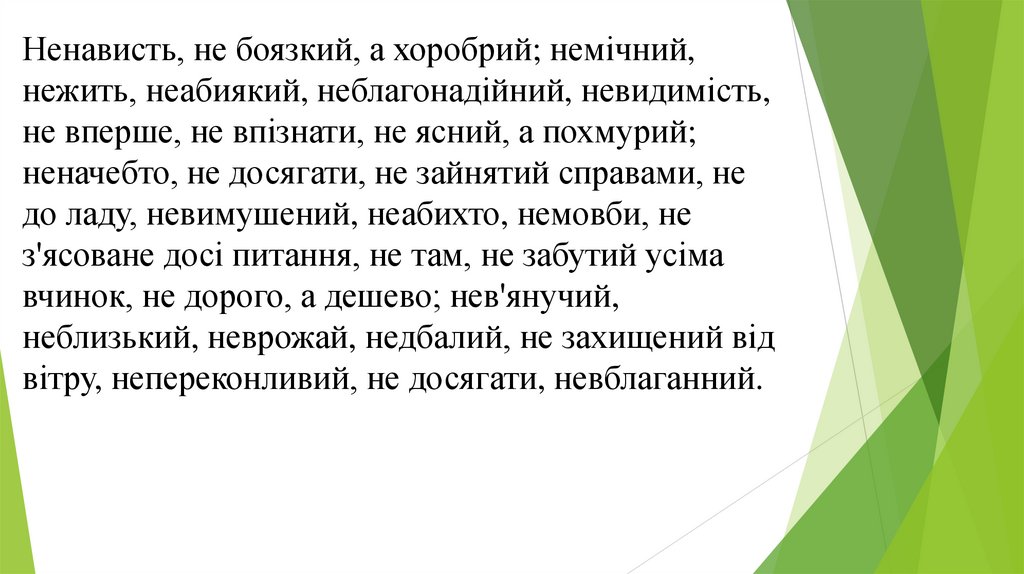 Ненависть, не боязкий, а хоробрий; немічний, нежить, неабиякий, неблагонадійний, невидимість, не вперше, не впізнати, не ясний, а похмурий; неначебто, не досягати, не зайнятий справами, не до ладу, невимушений, неабихто, немовби, не з'ясоване досі питання, не там, не забутий усіма вчинок, не дорого, а дешево; нев'янучий, неблизький, неврожай, недбалий, не захищений від вітру, непереконливий, не досягати, невблаганний.